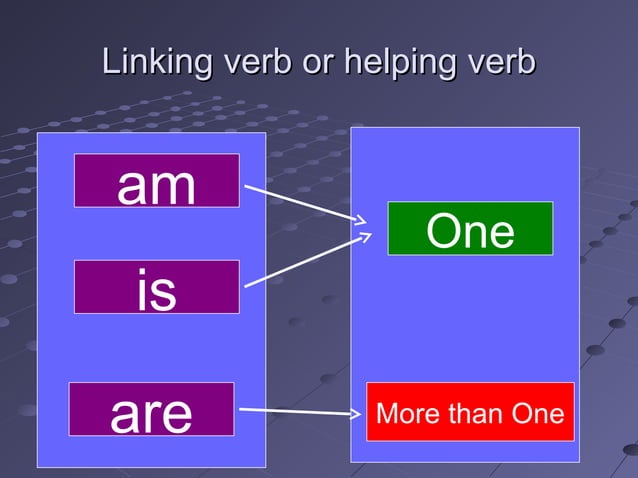 Linking verb or helping verb

am

is

are

One

More than One